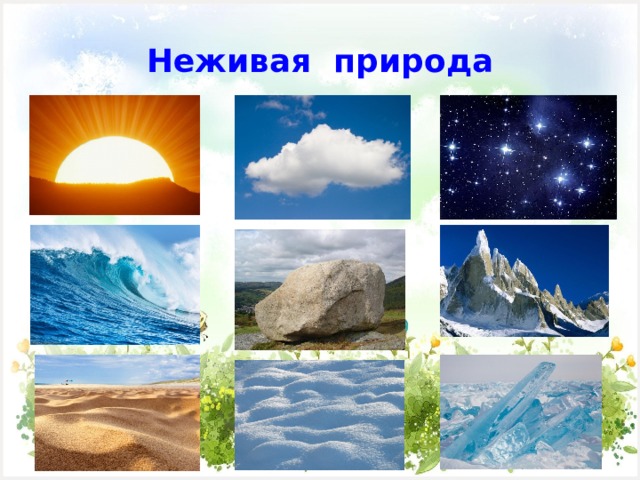 Неживая природа